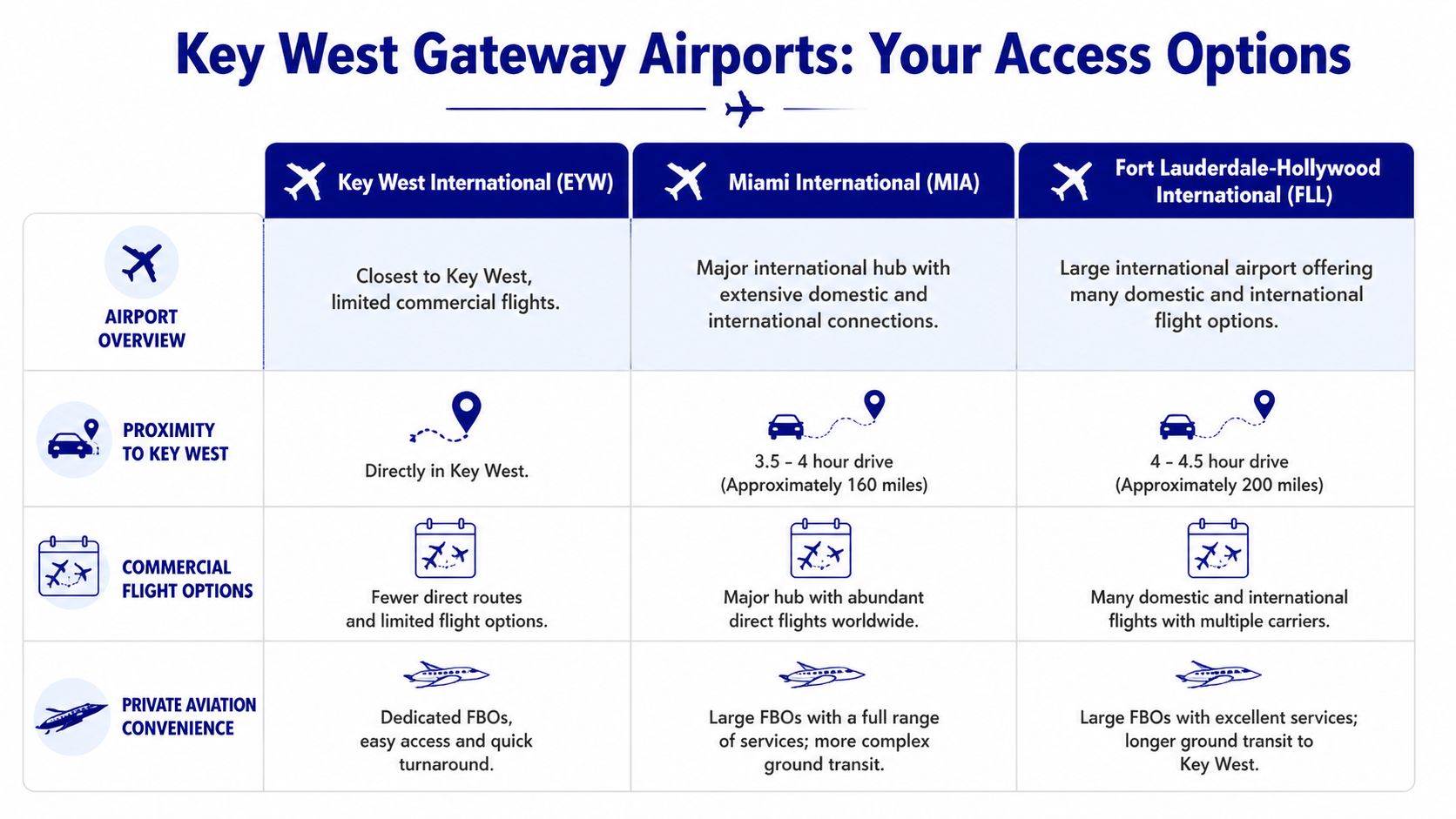 Key West Gateway Airports: Your Access Options

| | Key West International (EYW) | Miami International (MIA) | Fort Lauderdale-Hollywood International (FLL) |
|---|---|---|---|
| AIRPORT OVERVIEW | Closest to Key West, limited commercial flights. | Major international hub with extensive domestic and international connections. | Large international airport offering many domestic and international flight options. |
| PROXIMITY TO KEY WEST | Directly in Key West. | 3.5 – 4 hour drive (Approximately 160 miles) | 4 – 4.5 hour drive (Approximately 200 miles) |
| COMMERCIAL FLIGHT OPTIONS | Fewer direct routes and limited flight options. | Major hub with abundant direct flights worldwide. | Many domestic and international flights with multiple carriers. |
| PRIVATE AVIATION CONVENIENCE | Dedicated FBOs, easy access and quick turnaround. | Large FBOs with a full range of services; more complex ground transit. | Large FBOs with excellent services; longer ground transit to Key West. |